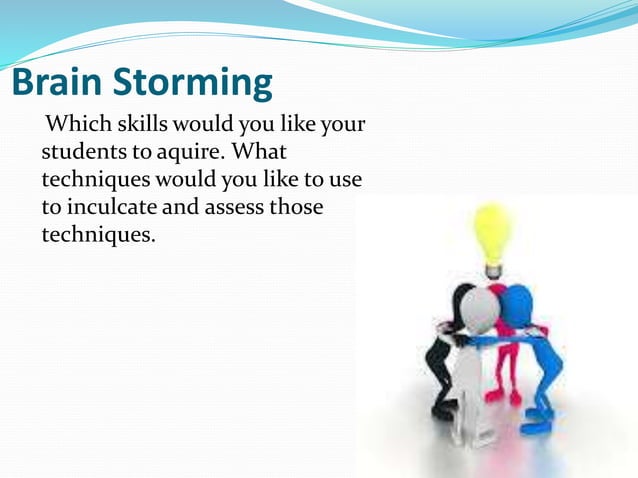 Brain Storming

Which skills would you like your students to aquire. What techniques would you like to use to inculcate and assess those techniques.